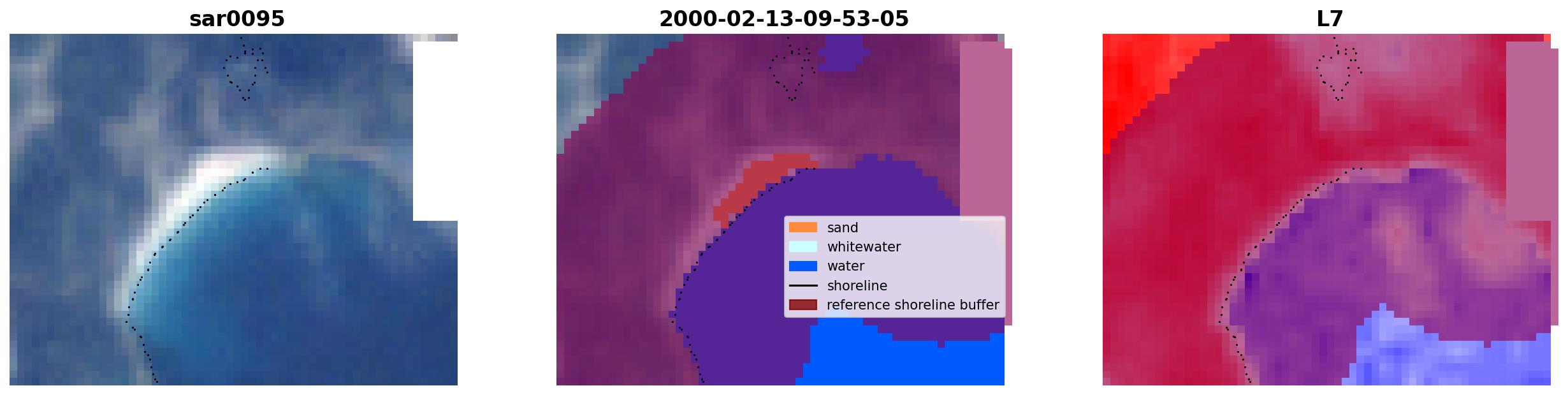 sar0095

2000-02-13-09-53-05

sand
whitewater
water
shoreline
reference shoreline buffer

L7